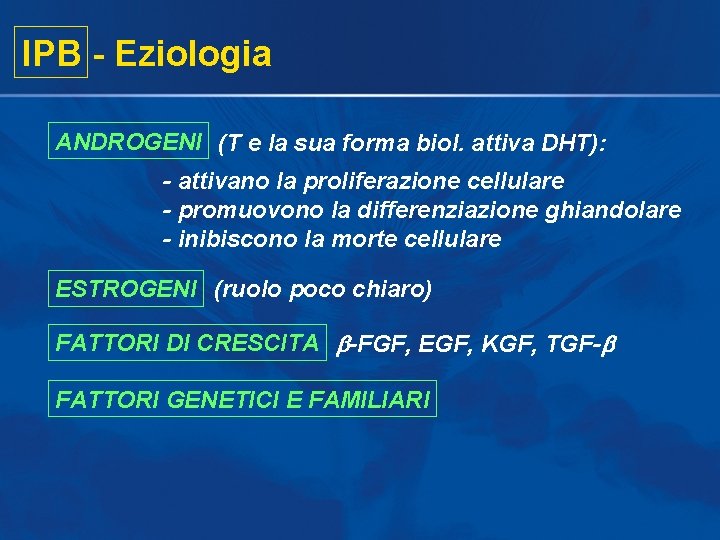 IPB - Eziologia

ANDROGENI (T e la sua forma biol. attiva DHT):

- attivano la proliferazione cellulare
- promuovono la differenziazione ghiandolare
- inibiscono la morte cellulare

ESTROGENI (ruolo poco chiaro)

FATTORI DI CRESCITA $\beta$-FGF, EGF, KGF, TGF-$\beta$

FATTORI GENETICI E FAMILIARI